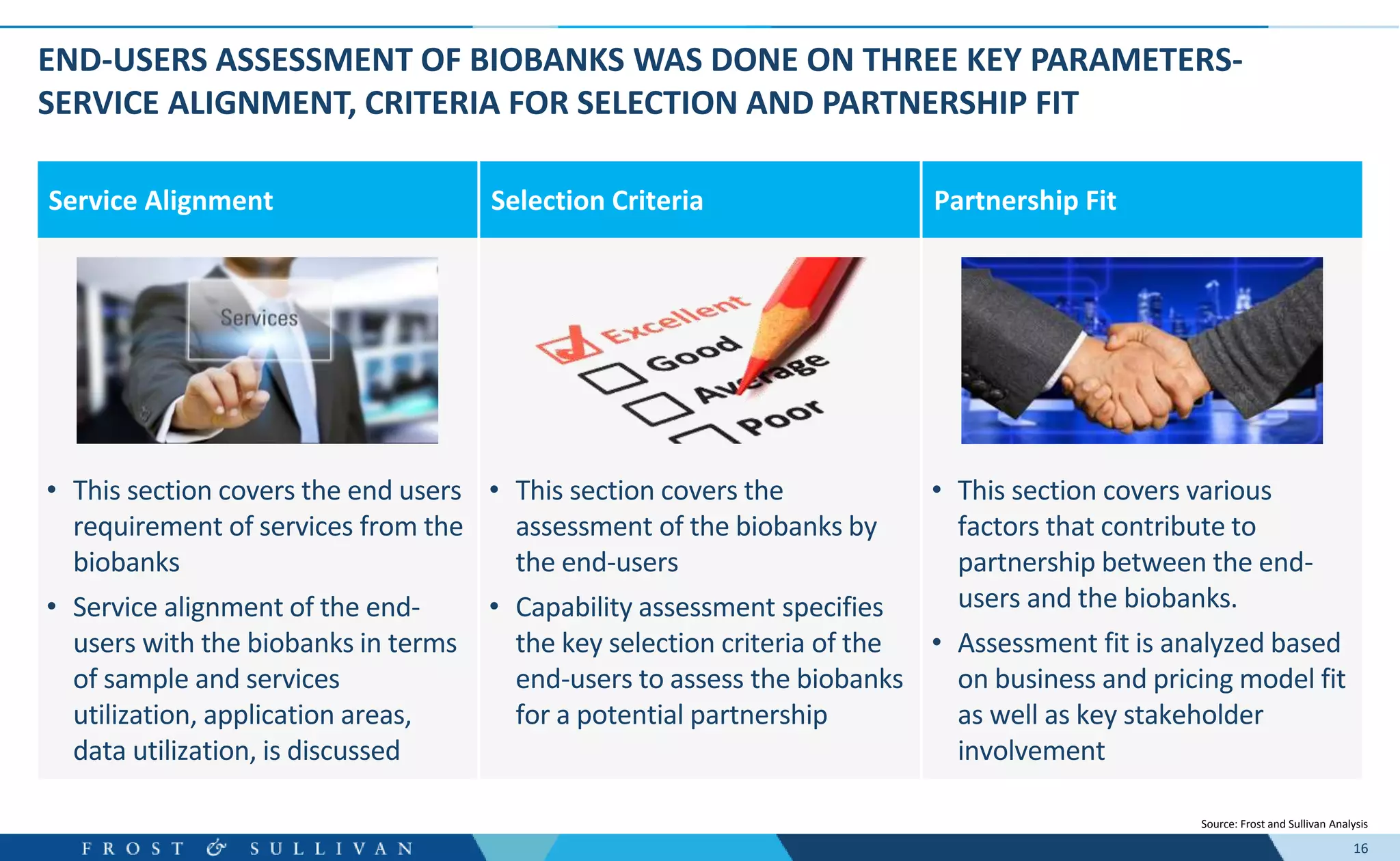 END-USERS ASSESSMENT OF BIOBANKS WAS DONE ON THREE KEY PARAMETERS- SERVICE ALIGNMENT, CRITERIA FOR SELECTION AND PARTNERSHIP FIT

Service Alignment

Services

• This section covers the end users requirement of services from the biobanks
• Service alignment of the end-users with the biobanks in terms of sample and services utilization, application areas, data utilization, is discussed

Selection Criteria

Excellent
Good
Average
Poor

• This section covers the assessment of the biobanks by the end-users
• Capability assessment specifies the key selection criteria of the end-users to assess the biobanks for a potential partnership

Partnership Fit

• This section covers various factors that contribute to partnership between the end-users and the biobanks.
• Assessment fit is analyzed based on business and pricing model fit as well as key stakeholder involvement

Source: Frost and Sullivan Analysis

FROST & SULLIVAN

16